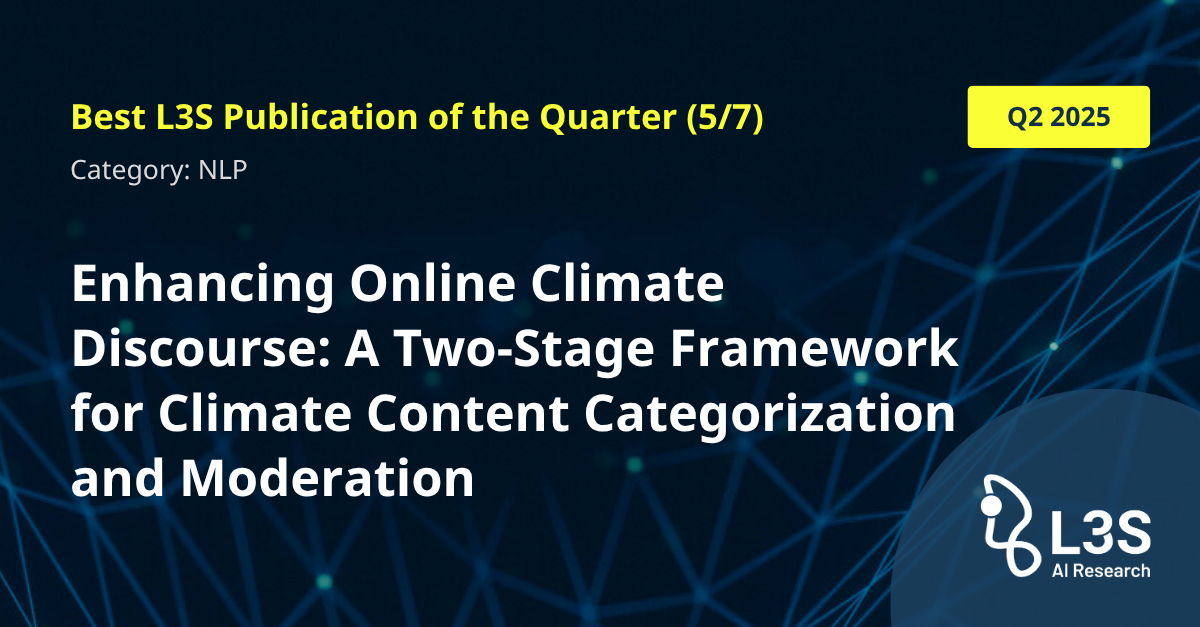 Best L3S Publication of the Quarter (5/7)

Q2 2025

Category: NLP

Enhancing Online Climate Discourse: A Two-Stage Framework for Climate Content Categorization and Moderation

L3S
AI Research